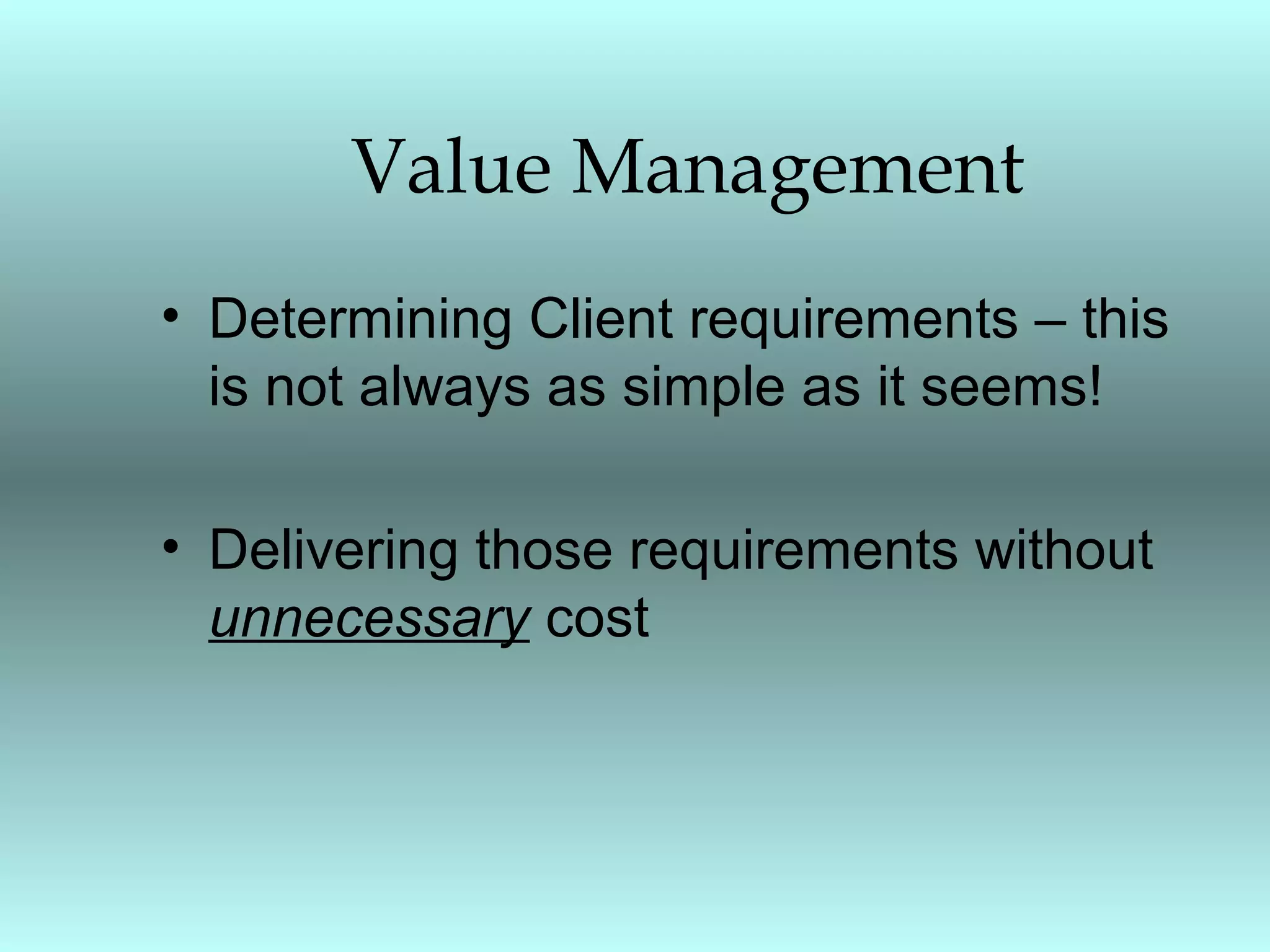 Value Management

• Determining Client requirements – this is not always as simple as it seems!

• Delivering those requirements without unnecessary cost